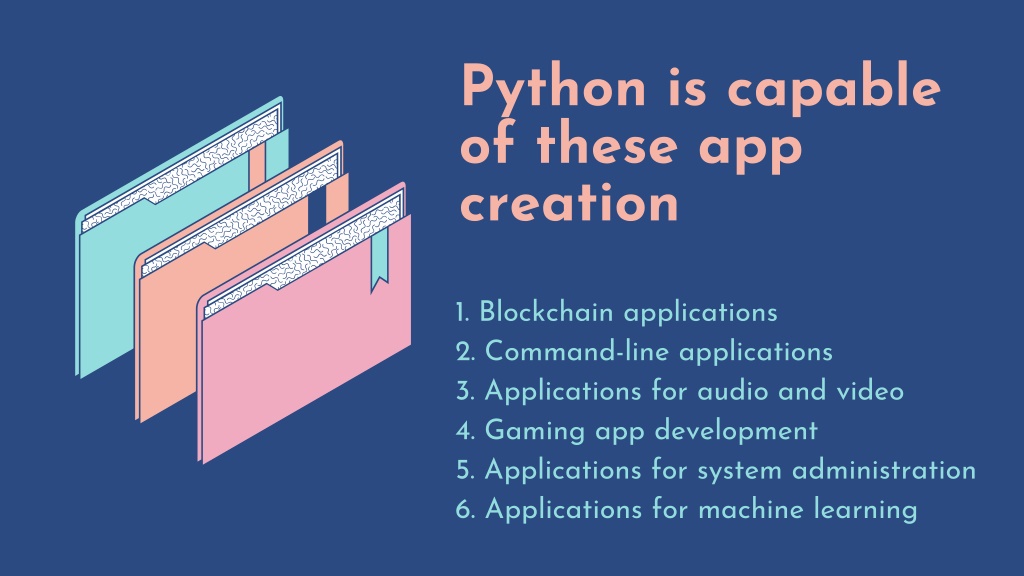 Python is capable of these app creation

1. Blockchain applications
2. Command-line applications
3. Applications for audio and video
4. Gaming app development
5. Applications for system administration
6. Applications for machine learning